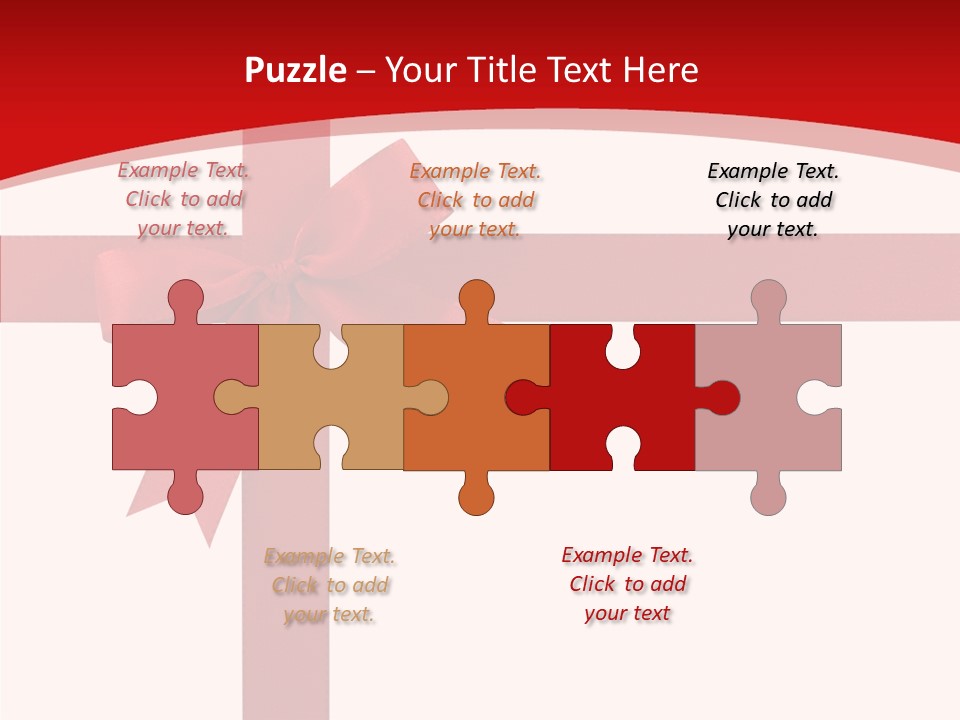 Puzzle – Your Title Text Here

Example Text. Click to add your text.

Example Text. Click to add your text.

Example Text. Click to add your text.

Example Text. Click to add your text.

Example Text. Click to add your text